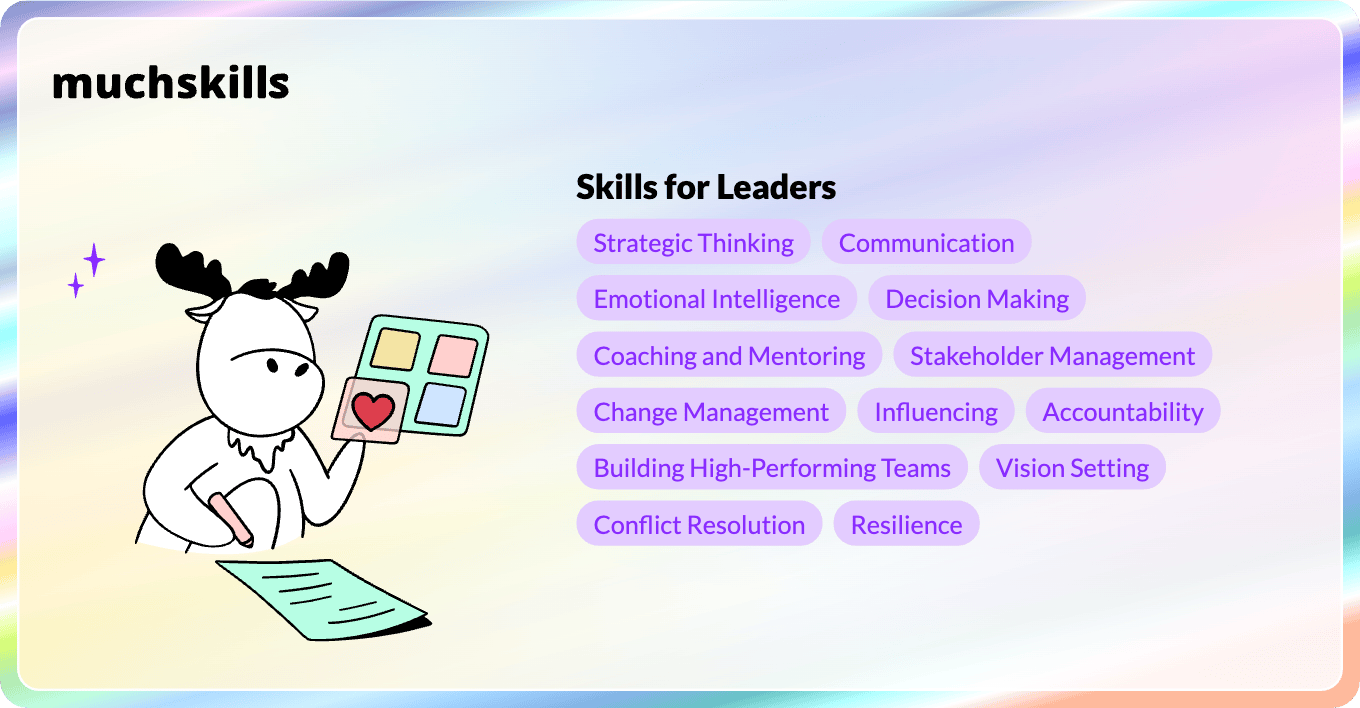 muchskills

Skills for Leaders

Strategic Thinking
Communication
Emotional Intelligence
Decision Making
Coaching and Mentoring
Stakeholder Management
Change Management
Influencing
Accountability
Building High-Performing Teams
Vision Setting
Conflict Resolution
Resilience